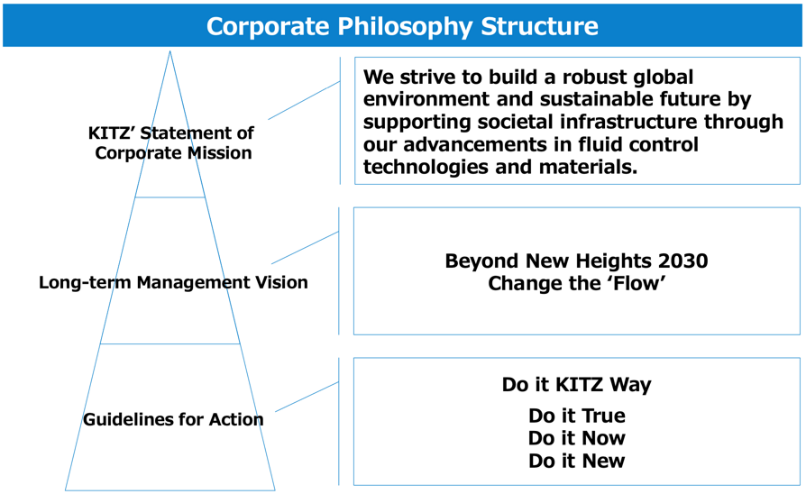 Corporate Philosophy Structure

KITZ' Statement of Corporate Mission

We strive to build a robust global environment and sustainable future by supporting societal infrastructure through our advancements in fluid control technologies and materials.

Long-term Management Vision

Beyond New Heights 2030
Change the 'Flow'

Guidelines for Action

Do it KITZ Way

Do it True
Do it Now
Do it New